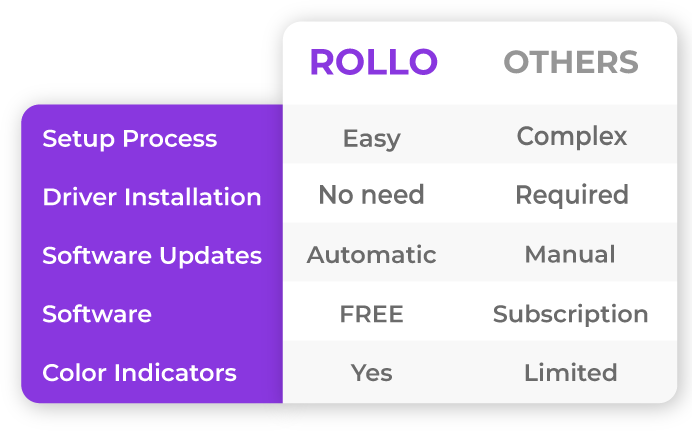 | | ROLLO | OTHERS |
|---|---|---|
| Setup Process | Easy | Complex |
| Driver Installation | No need | Required |
| Software Updates | Automatic | Manual |
| Software | FREE | Subscription |
| Color Indicators | Yes | Limited |